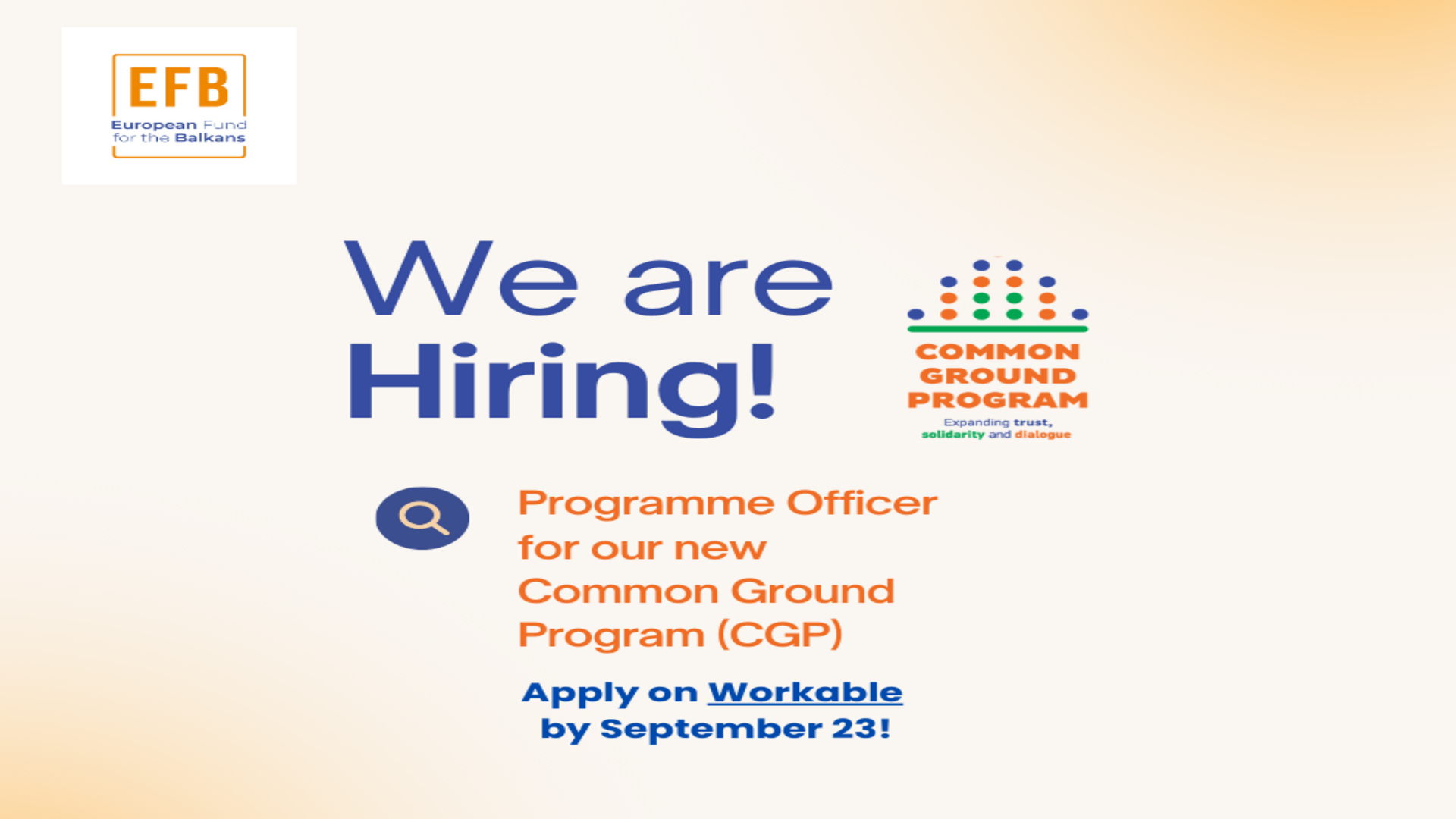 EFB
European Fund for the Balkans

We are Hiring!

COMMON GROUND PROGRAM
Expanding trust, solidarity and dialogue

Programme Officer for our new Common Ground Program (CGP)

Apply on Workable by September 23!